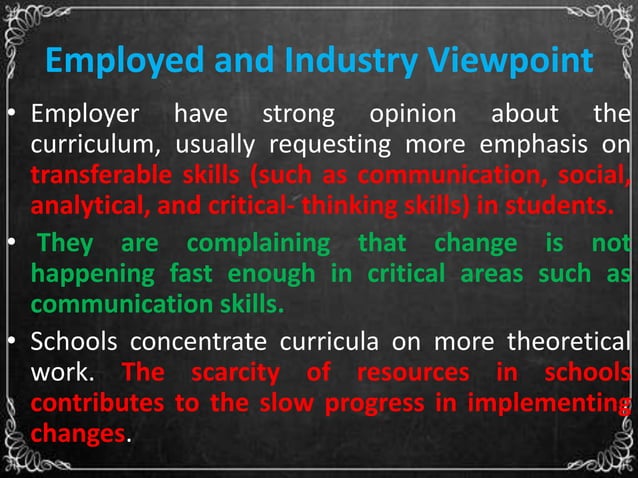 Employed and Industry Viewpoint

• Employer have strong opinion about the curriculum, usually requesting more emphasis on transferable skills (such as communication, social, analytical, and critical- thinking skills) in students.

• They are complaining that change is not happening fast enough in critical areas such as communication skills.

• Schools concentrate curricula on more theoretical work. The scarcity of resources in schools contributes to the slow progress in implementing changes.